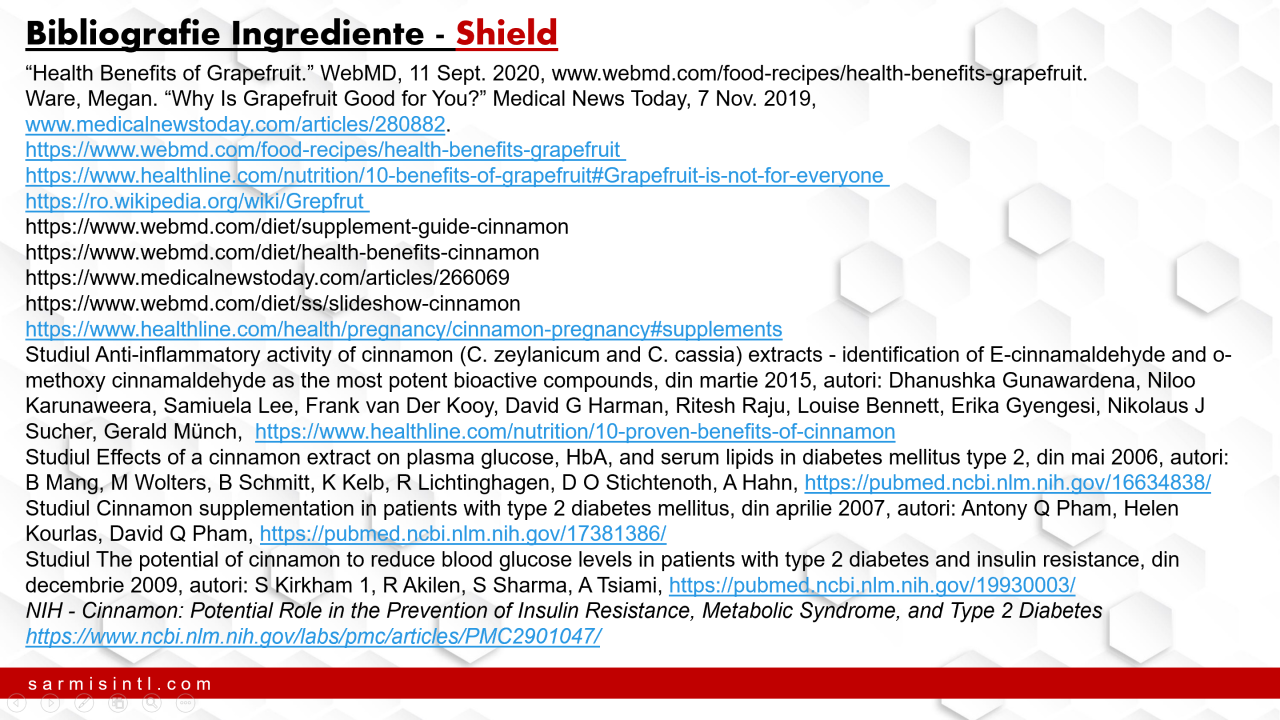 Bibliografie Ingrediente - Shield

“Health Benefits of Grapefruit.” WebMD, 11 Sept. 2020, www.webmd.com/food-recipes/health-benefits-grapefruit.
Ware, Megan. “Why Is Grapefruit Good for You?” Medical News Today, 7 Nov. 2019, www.medicalnewstoday.com/articles/280882.
https://www.webmd.com/food-recipes/health-benefits-grapefruit
https://www.healthline.com/nutrition/10-benefits-of-grapefruit#Grapefruit-is-not-for-everyone
https://ro.wikipedia.org/wiki/Grepfrut
https://www.webmd.com/diet/supplement-guide-cinnamon
https://www.webmd.com/diet/health-benefits-cinnamon
https://www.medicalnewstoday.com/articles/266069
https://www.webmd.com/diet/ss/slideshow-cinnamon
https://www.healthline.com/health/pregnancy/cinnamon-pregnancy#supplements
Studiul Anti-inflammatory activity of cinnamon (C. zeylanicum and C. cassia) extracts - identification of E-cinnamaldehyde and o-methoxy cinnamaldehyde as the most potent bioactive compounds, din martie 2015, autori: Dhanushka Gunawardena, Niloo Karunaweera, Samiuela Lee, Frank van Der Kooy, David G Harman, Ritesh Raju, Louise Bennett, Erika Gyengesi, Nikolaus J Sucher, Gerald Münch, https://www.healthline.com/nutrition/10-proven-benefits-of-cinnamon
Studiul Effects of a cinnamon extract on plasma glucose, HbA, and serum lipids in diabetes mellitus type 2, din mai 2006, autori: B Mang, M Wolters, B Schmitt, K Kelb, R Lichtinghagen, D O Stichtenoth, A Hahn, https://pubmed.ncbi.nlm.nih.gov/16634838/
Studiul Cinnamon supplementation in patients with type 2 diabetes mellitus, din aprilie 2007, autori: Antony Q Pham, Helen Kourlas, David Q Pham, https://pubmed.ncbi.nlm.nih.gov/17381386/
Studiul The potential of cinnamon to reduce blood glucose levels in patients with type 2 diabetes and insulin resistance, din decembrie 2009, autori: S Kirkham 1, R Akilen, S Sharma, A Tsiami, https://pubmed.ncbi.nlm.nih.gov/19930003/
NIH - Cinnamon: Potential Role in the Prevention of Insulin Resistance, Metabolic Syndrome, and Type 2 Diabetes
https://www.ncbi.nlm.nih.gov/labs/pmc/articles/PMC2901047/

sarmisintl.com